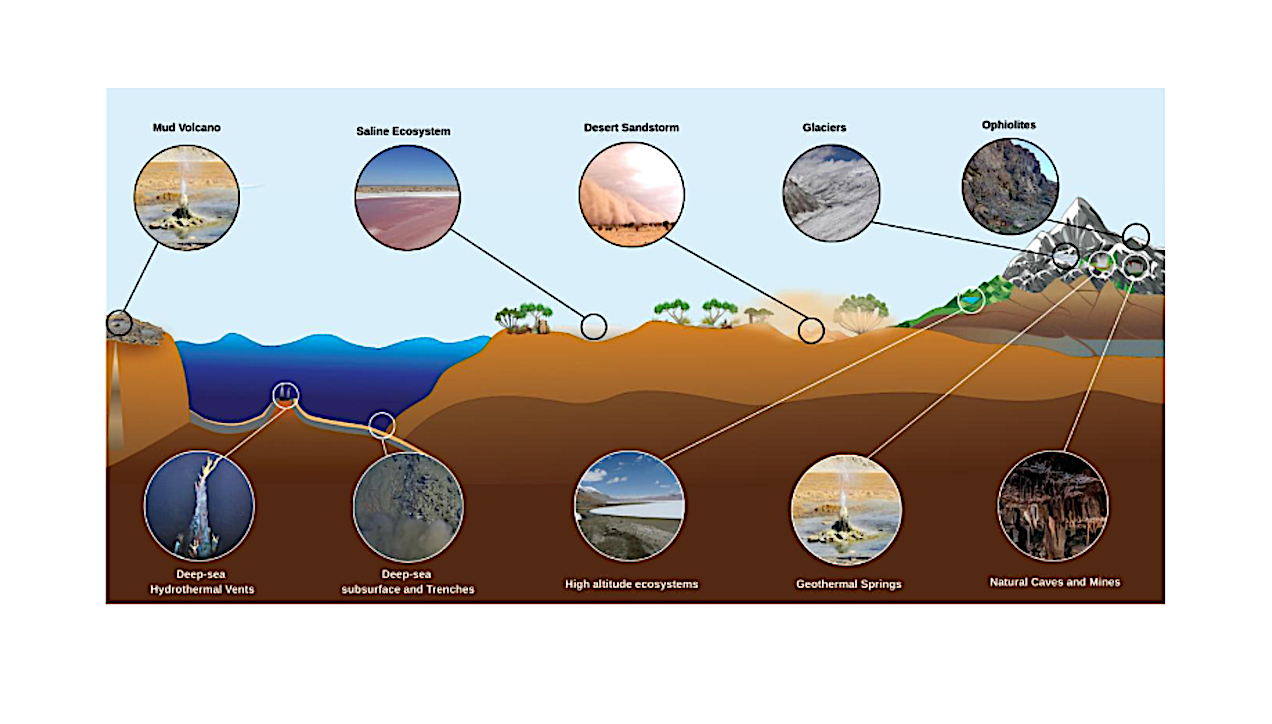 Mud Volcano

Saline Ecosystem

Desert Sandstorm

Glaciers

Ophiolites

Deep-sea Hydrothermal Vents

Deep-sea subsurface and Trenches

High altitude ecosystems

Geothermal Springs

Natural Caves and Mines